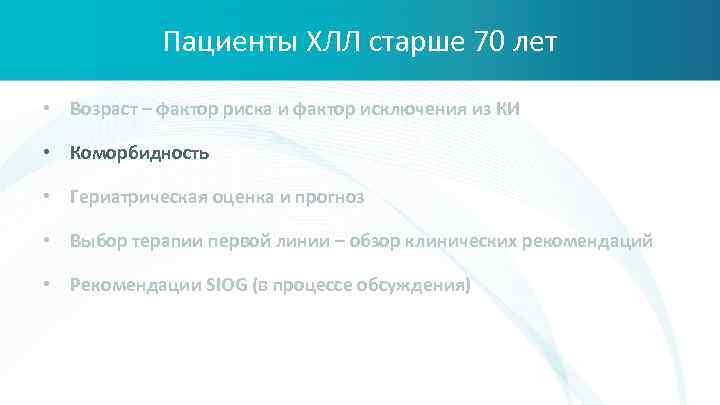 Пациенты ХЛЛ старше 70 лет

• Возраст – фактор риска и фактор исключения из КИ

• Коморбидность

• Гериатрическая оценка и прогноз

• Выбор терапии первой линии – обзор клинических рекомендаций

• Рекомендации SIOG (в процессе обсуждения)